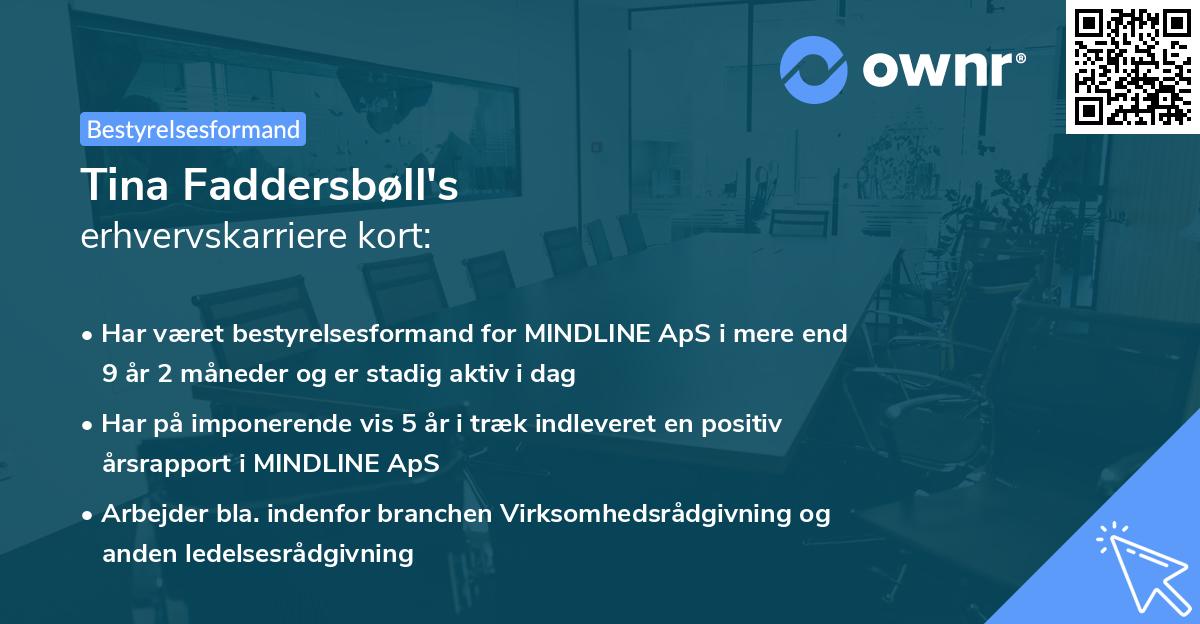 ownr®

Bestyrelsesformand

Tina Faddersbøll's
erhvervskarriere kort:

• Har været bestyrelsesformand for MINDLINE ApS i mere end 9 år 2 måneder og er stadig aktiv i dag
• Har på imponerende vis 5 år i træk indleveret en positiv årsrapport i MINDLINE ApS
• Arbejder bla. indenfor branchen Virksomhedsrådgivning og anden ledelsesrådgivning